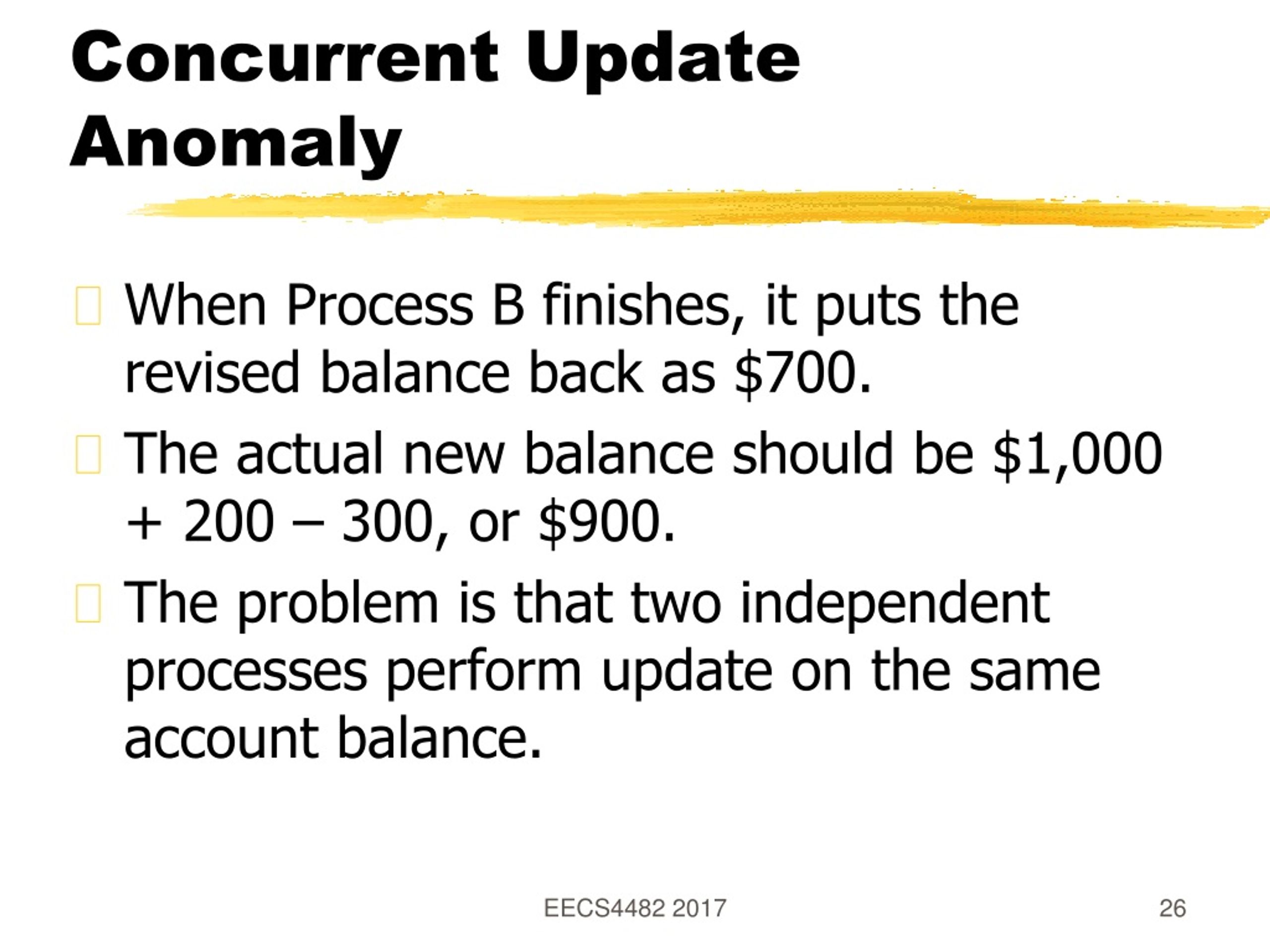 Concurrent Update Anomaly

When Process B finishes, it puts the revised balance back as \$700.

The actual new balance should be \$1,000 + 200 – 300, or \$900.

The problem is that two independent processes perform update on the same account balance.

EECS4482 2017

26